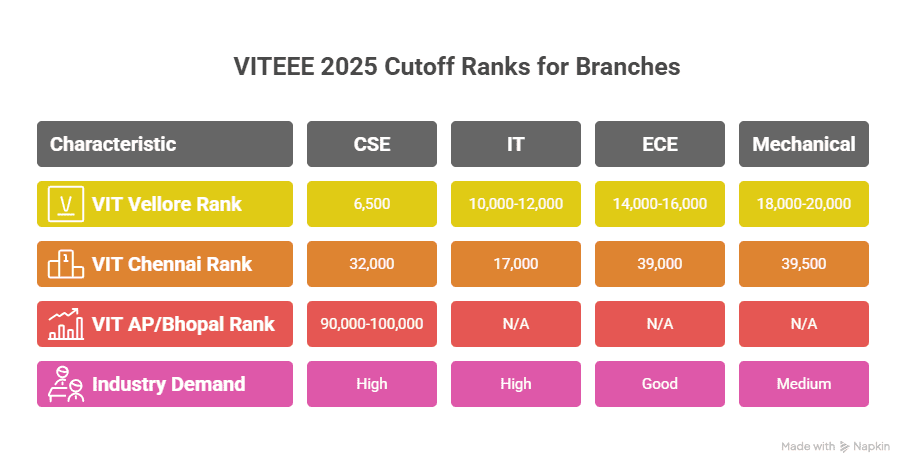 VITEEE 2025 Cutoff Ranks for Branches

| Characteristic | CSE | IT | ECE | Mechanical |
|---|---|---|---|---|
| VIT Vellore Rank | 6,500 | 10,000-12,000 | 14,000-16,000 | 18,000-20,000 |
| VIT Chennai Rank | 32,000 | 17,000 | 39,000 | 39,500 |
| VIT AP/Bhopal Rank | 90,000-100,000 | N/A | N/A | N/A |
| Industry Demand | High | High | Good | Medium |

Made with Napkin